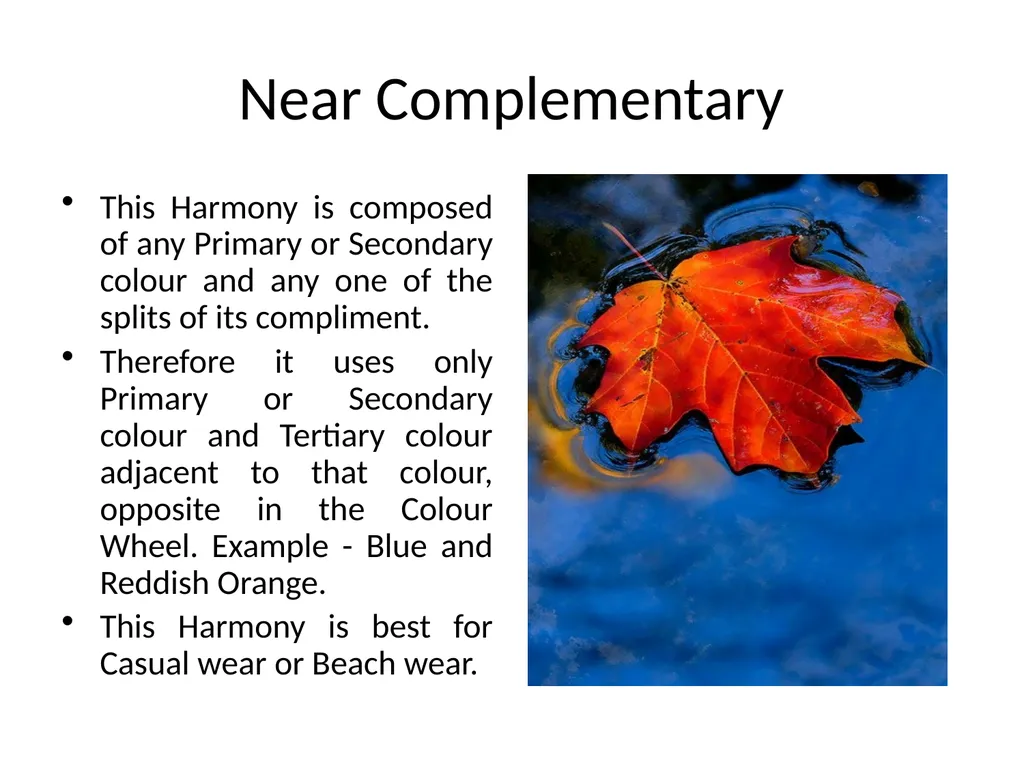 Near Complementary

• This Harmony is composed of any Primary or Secondary colour and any one of the splits of its compliment.
• Therefore it uses only Primary or Secondary colour and Tertiary colour adjacent to that colour, opposite in the Colour Wheel. Example - Blue and Reddish Orange.
• This Harmony is best for Casual wear or Beach wear.